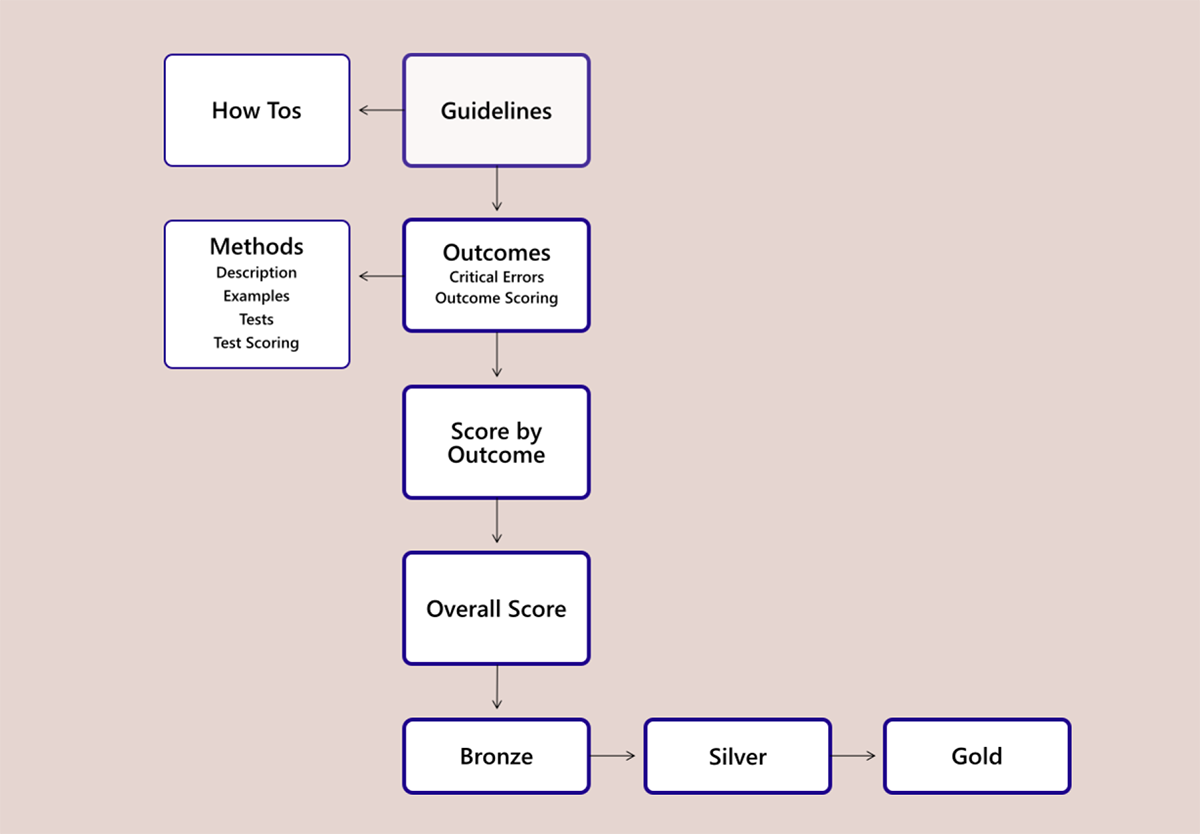 How Tos

Guidelines

Methods
Description
Examples
Tests
Test Scoring

Outcomes
Critical Errors
Outcome Scoring

Score by Outcome

Overall Score

Bronze

Silver

Gold